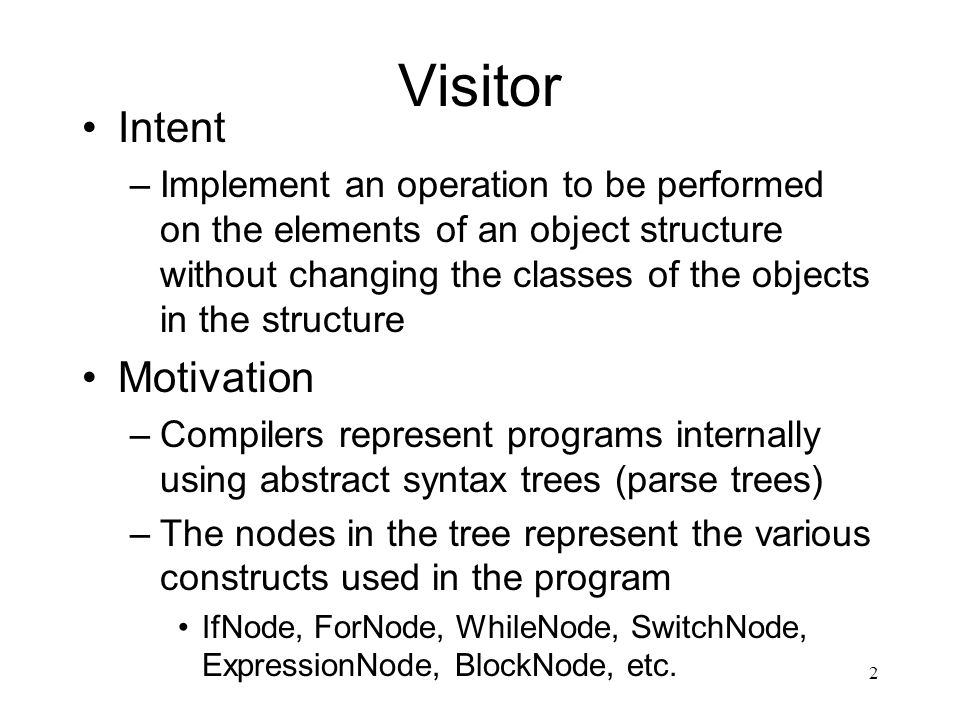 Visitor

• Intent

– Implement an operation to be performed on the elements of an object structure without changing the classes of the objects in the structure

• Motivation

– Compilers represent programs internally using abstract syntax trees (parse trees)

– The nodes in the tree represent the various constructs used in the program

• IfNode, ForNode, WhileNode, SwitchNode, ExpressionNode, BlockNode, etc.

2